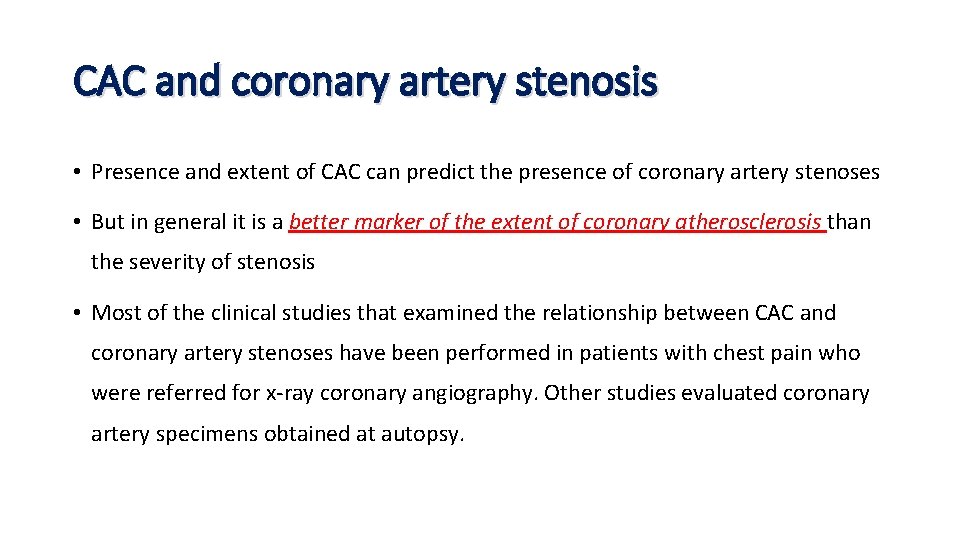 CAC and coronary artery stenosis

• Presence and extent of CAC can predict the presence of coronary artery stenoses

• But in general it is a better marker of the extent of coronary atherosclerosis than the severity of stenosis

• Most of the clinical studies that examined the relationship between CAC and coronary artery stenoses have been performed in patients with chest pain who were referred for x-ray coronary angiography. Other studies evaluated coronary artery specimens obtained at autopsy.